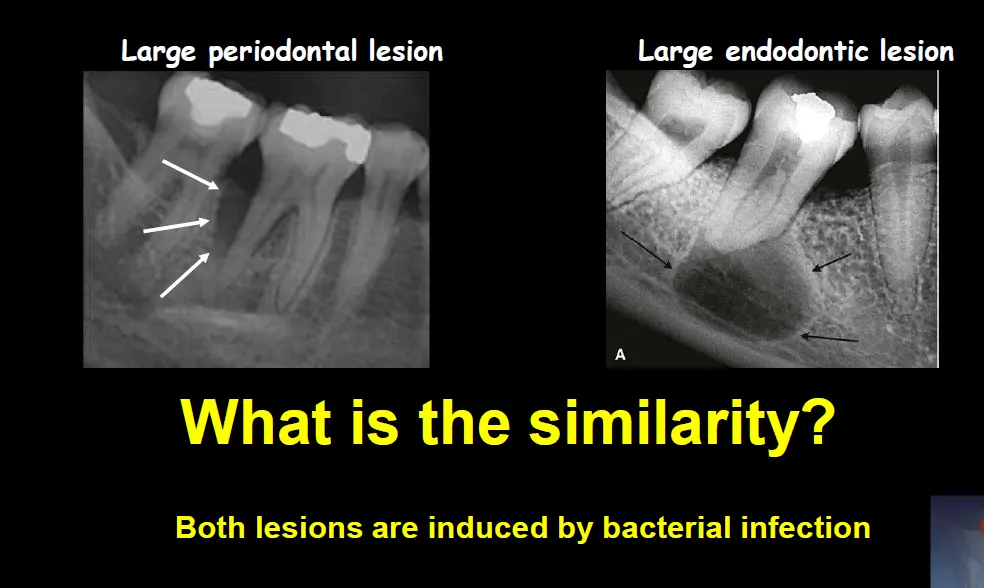 Large periodontal lesion

Large endodontic lesion

A

What is the similarity?

Both lesions are induced by bacterial infection